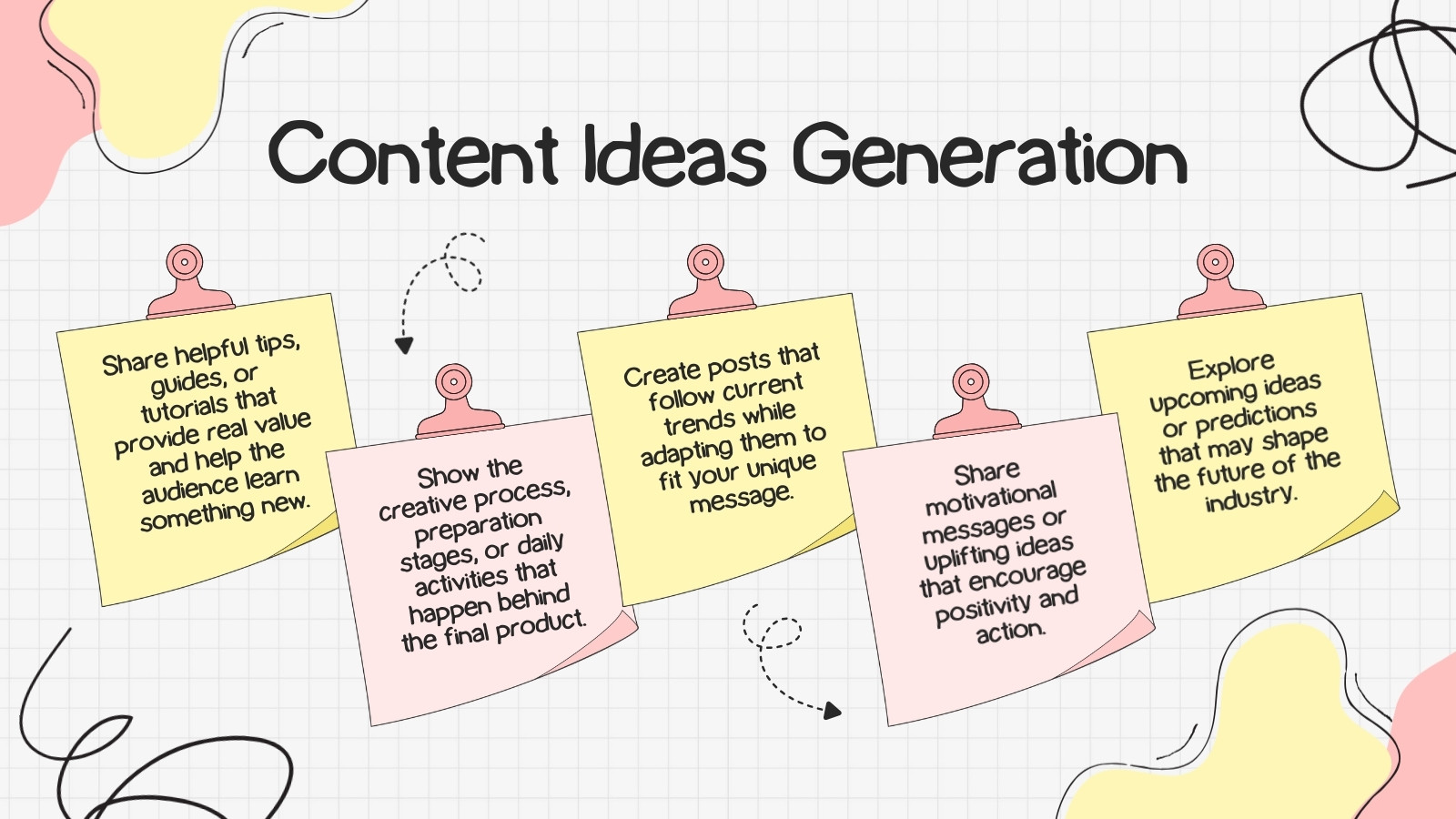 Content Ideas Generation

Share helpful tips, guides, or tutorials that provide real value and help the audience learn something new.

Show the creative process, preparation stages, or daily activities that happen behind the final product.

Create posts that follow current trends while adapting them to fit your unique message.

Share motivational messages or uplifting ideas that encourage positivity and action.

Explore upcoming ideas or predictions that may shape the future of the industry.